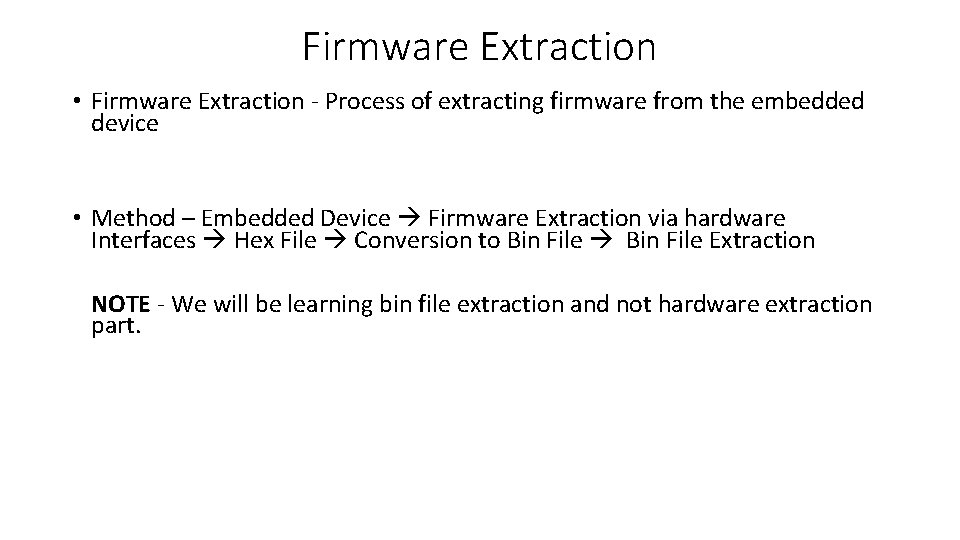 Firmware Extraction

• Firmware Extraction - Process of extracting firmware from the embedded device

• Method – Embedded Device → Firmware Extraction via hardware Interfaces → Hex File → Conversion to Bin File → Bin File Extraction

NOTE - We will be learning bin file extraction and not hardware extraction part.